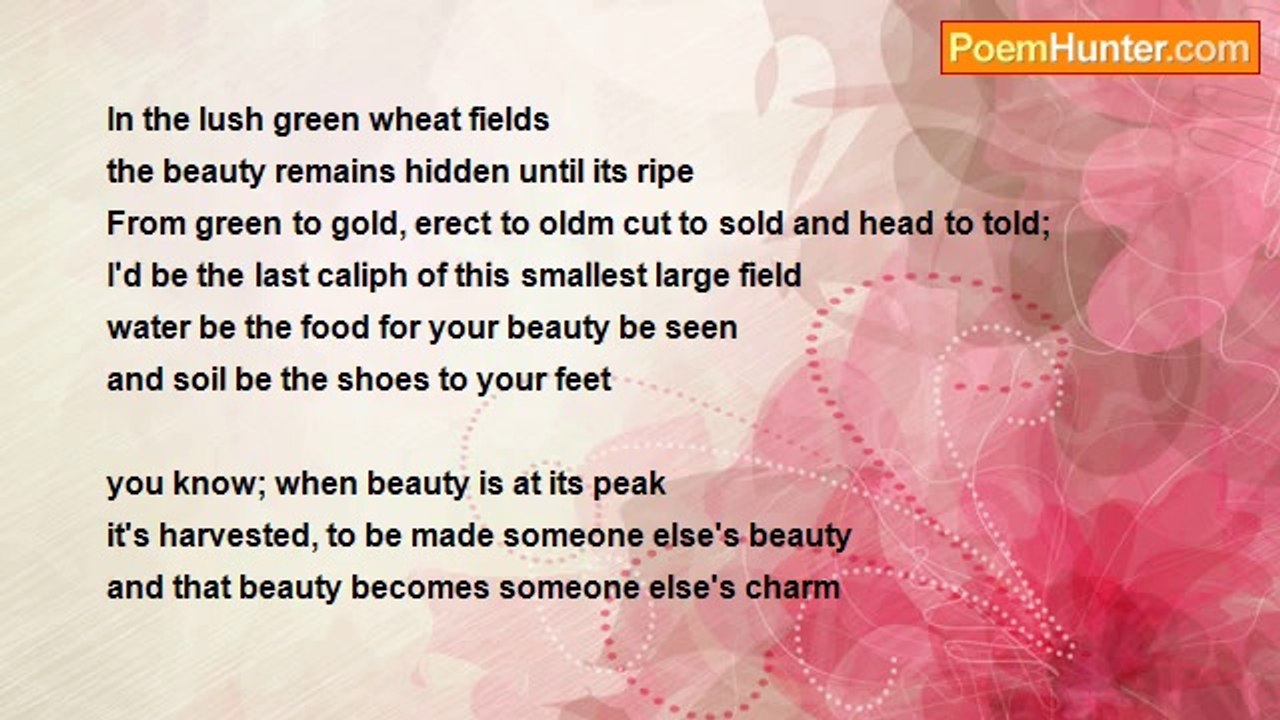 PoemHunter.com

In the lush green wheat fields
the beauty remains hidden until its ripe
From green to gold, erect to oldm cut to sold and head to told;
I'd be the last caliph of this smallest large field
water be the food for your beauty be seen
and soil be the shoes to your feet

you know; when beauty is at its peak
it's harvested, to be made someone else's beauty
and that beauty becomes someone else's charm